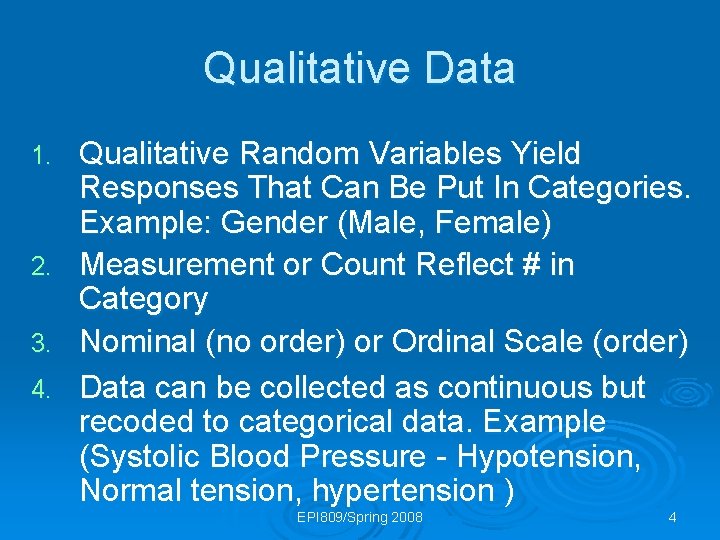 Qualitative Data

1. Qualitative Random Variables Yield Responses That Can Be Put In Categories. Example: Gender (Male, Female)

2. Measurement or Count Reflect # in Category

3. Nominal (no order) or Ordinal Scale (order)

4. Data can be collected as continuous but recoded to categorical data. Example (Systolic Blood Pressure - Hypotension, Normal tension, hypertension )

EPI809/Spring 2008

4